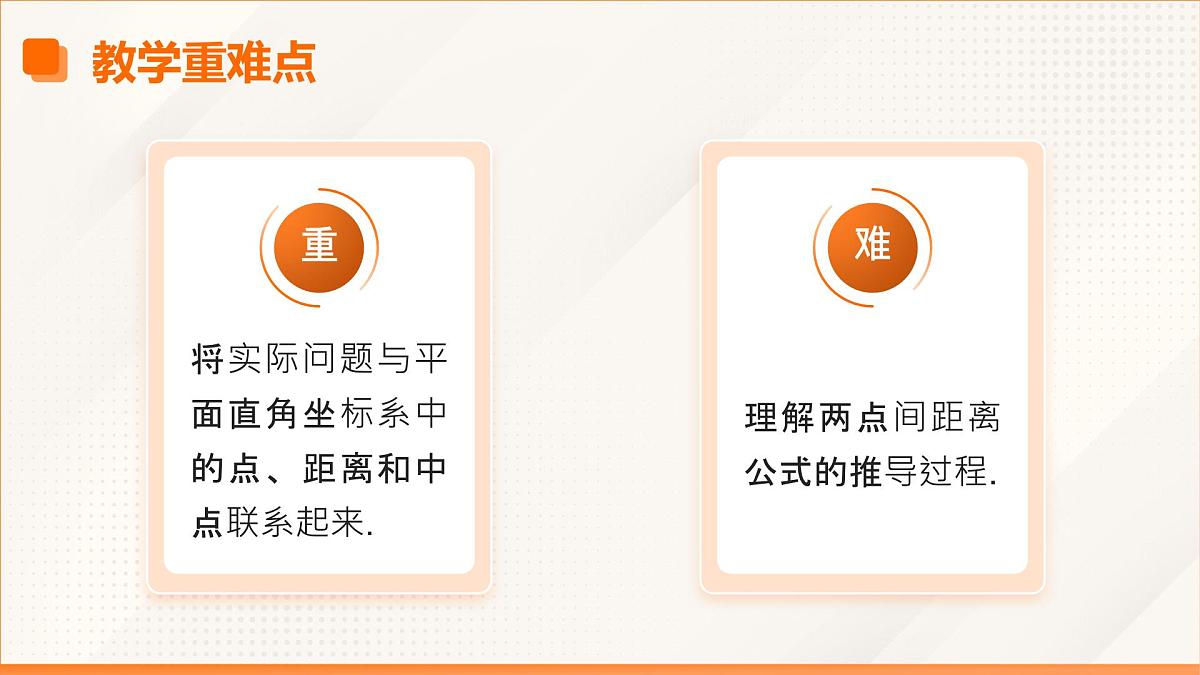 教学重难点

重

将实际问题与平面直角坐标系中的点、距离和中点联系起来.

难

理解两点间距离公式的推导过程.